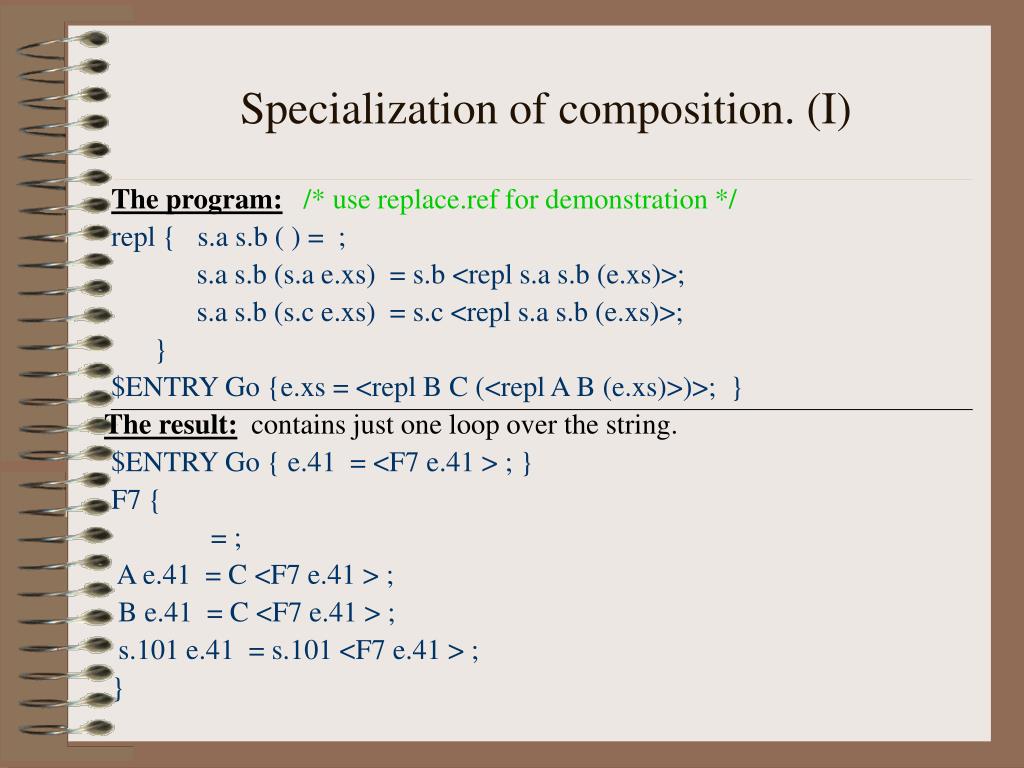 Specialization of composition. (I)

The program: /* use replace.ref for demonstration */
repl { s.a s.b ( ) = ;
s.a s.b (s.a e.xs) = s.b <repl s.a s.b (e.xs)>;
s.a s.b (s.c e.xs) = s.c <repl s.a s.b (e.xs)>;
}
$ENTRY Go {e.xs = <repl B C (<repl A B (e.xs)>)>; }

The result: contains just one loop over the string.
$ENTRY Go { e.41 = <F7 e.41 > ; }
F7 {
= ;
A e.41 = C <F7 e.41 > ;
B e.41 = C <F7 e.41 > ;
s.101 e.41 = s.101 <F7 e.41 > ;
}